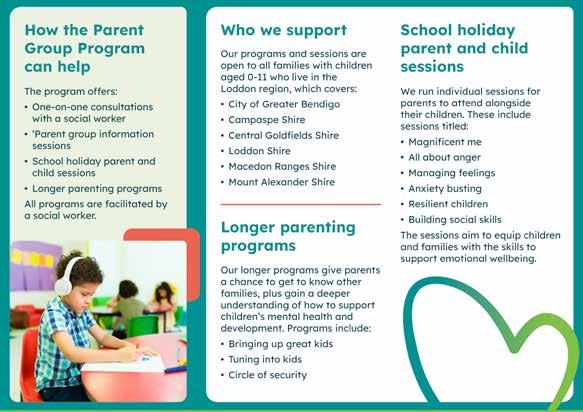 How the Parent Group Program can help

The program offers:

• One-on-one consultations with a social worker
• 'Parent group information sessions
• School holiday parent and child sessions
• Longer parenting programs

All programs are facilitated by a social worker.

Who we support

Our programs and sessions are open to all families with children aged 0-11 who live in the Loddon region, which covers:

• City of Greater Bendigo
• Campaspe Shire
• Central Goldfields Shire
• Loddon Shire
• Macedon Ranges Shire
• Mount Alexander Shire

Longer parenting programs

Our longer programs give parents a chance to get to know other families, plus gain a deeper understanding of how to support children's mental health and development. Programs include:

• Bringing up great kids
• Tuning into kids
• Circle of security

School holiday parent and child sessions

We run individual sessions for parents to attend alongside their children. These include sessions titled:

• Magnificent me
• All about anger
• Managing feelings
• Anxiety busting
• Resilient children
• Building social skills

The sessions aim to equip children and families with the skills to support emotional wellbeing.